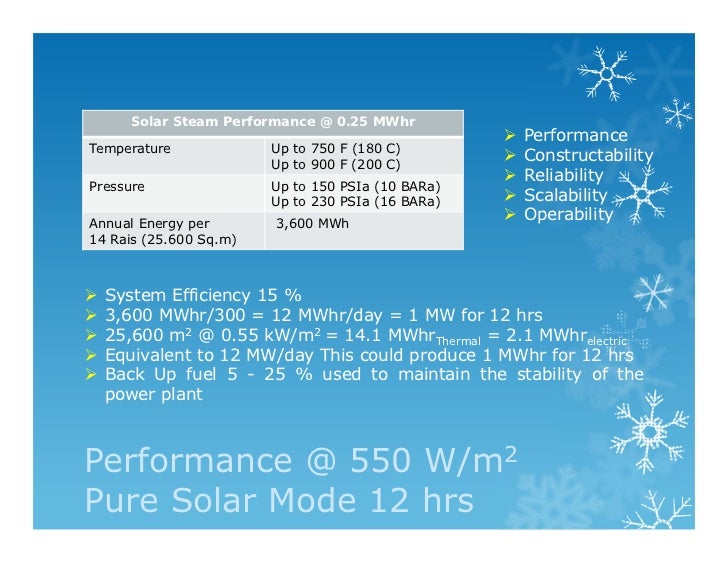 | Solar Steam Performance @ 0.25 MWhr | |
|---|---|
| Temperature | Up to 750 F (180 C) Up to 900 F (200 C) |
| Pressure | Up to 150 PSIa (10 BARa) Up to 230 PSIa (16 BARa) |
| Annual Energy per 14 Rais (25.600 Sq.m) | 3,600 MWh |

➢ Performance
➢ Constructability
➢ Reliability
➢ Scalability
➢ Operability

➢ System Efficiency 15 %
➢ 3,600 MWhr/300 = 12 MWhr/day = 1 MW for 12 hrs
➢ 25,600 $m^2$ @ 0.55 $kW/m^2$ = 14.1 $MWhr_{Thermal}$ = 2.1 $MWhr_{electric}$
➢ Equivalent to 12 MW/day This could produce 1 MWhr for 12 hrs
➢ Back Up fuel 5 - 25 % used to maintain the stability of the power plant

Performance @ 550 $W/m^2$
Pure Solar Mode 12 hrs